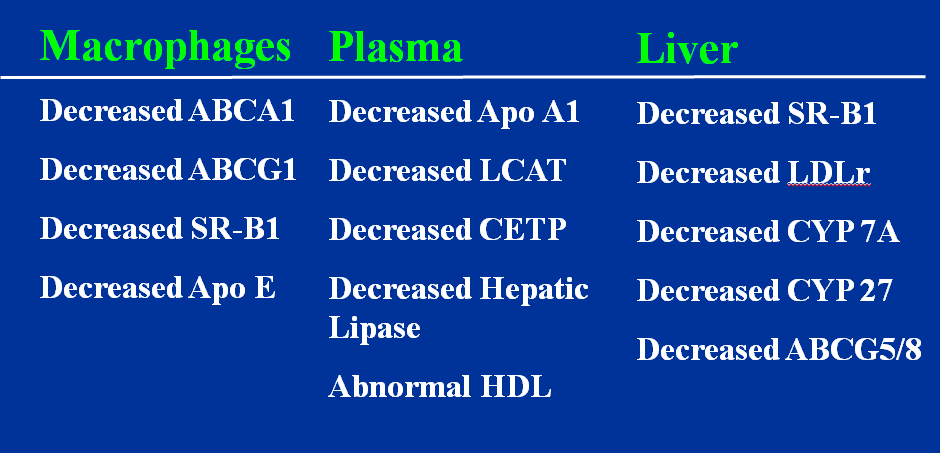 Macrophages

Decreased ABCA1

Decreased ABCG1

Decreased SR-B1

Decreased Apo E

Plasma

Decreased Apo A1

Decreased LCAT

Decreased CETP

Decreased Hepatic Lipase

Abnormal HDL

Liver

Decreased SR-B1

Decreased LDLr

Decreased CYP 7A

Decreased CYP 27

Decreased ABCG5/8